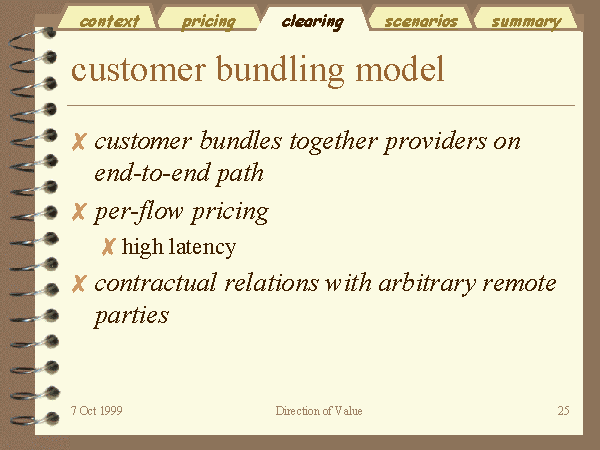 context pricing clearing scenarios summary

customer bundling model

✗ customer bundles together providers on end-to-end path
✗ per-flow pricing
✗ high latency
✗ contractual relations with arbitrary remote parties

7 Oct 1999 Direction of Value 25